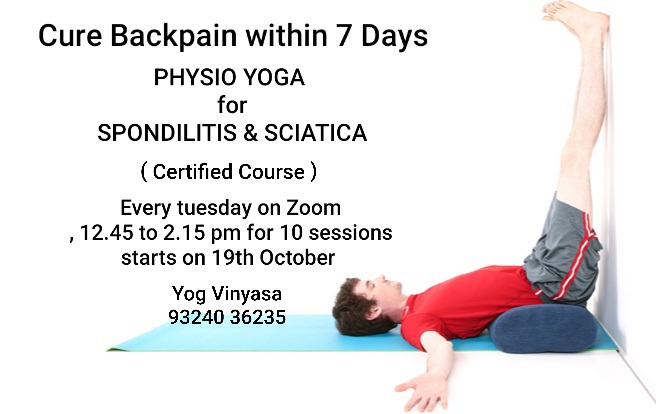 Cure Backpain within 7 Days

PHYSIO YOGA
for
SPONDILITIS & SCIATICA

( Certified Course )

Every tuesday on Zoom
, 12.45 to 2.15 pm for 10 sessions
starts on 19th October

Yog Vinyasa
93240 36235